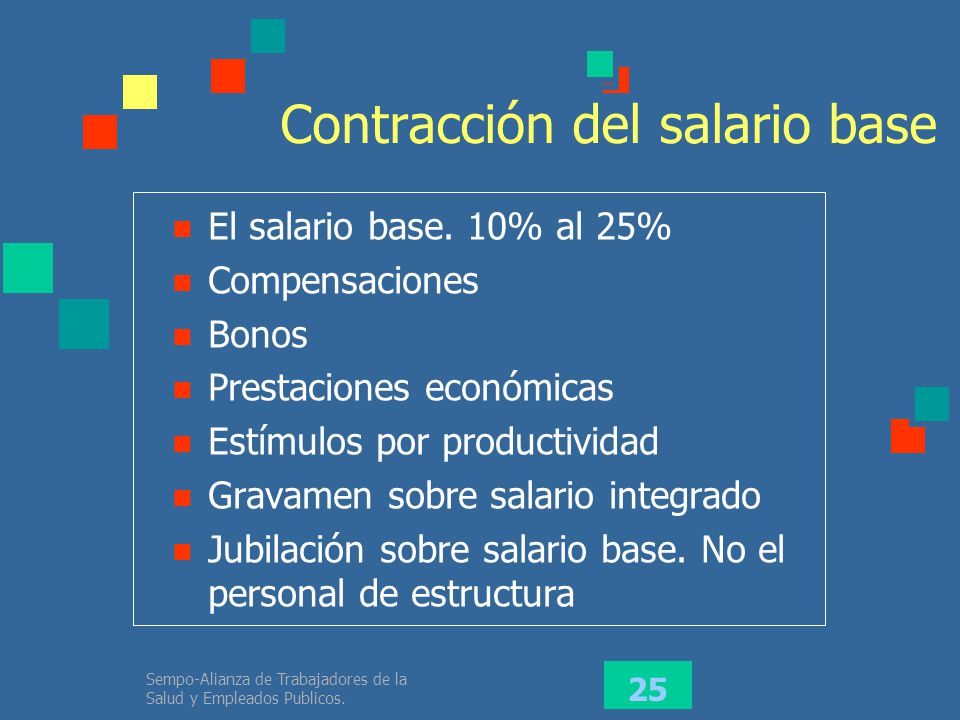 Contracción del salario base

- El salario base. 10% al 25%
- Compensaciones
- Bonos
- Prestaciones económicas
- Estímulos por productividad
- Gravamen sobre salario integrado
- Jubilación sobre salario base. No el personal de estructura

Sempo-Alianza de Trabajadores de la Salud y Empleados Publicos.

25